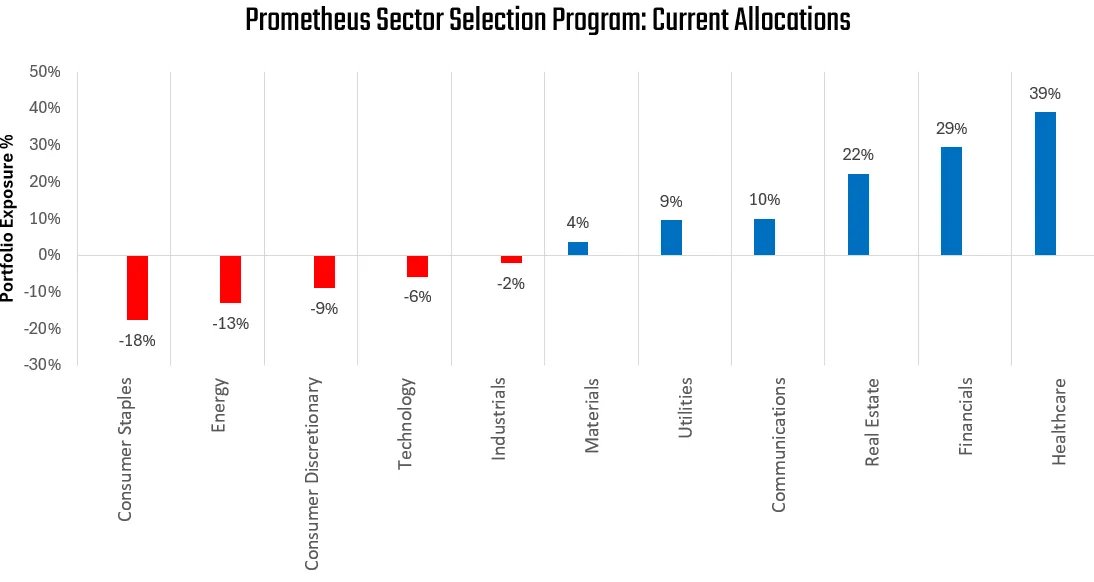 Prometheus Sector Selection Program: Current Allocations

Portfolio Exposure %

50%
40%
30%
20%
10%
0%
-10%
-20%
-30%

-18%
-13%
-9%
-6%
-2%
4%
9%
10%
22%
29%
39%

Consumer Staples
Energy
Consumer Discretionary
Technology
Industrials
Materials
Utilities
Communications
Real Estate
Financials
Healthcare